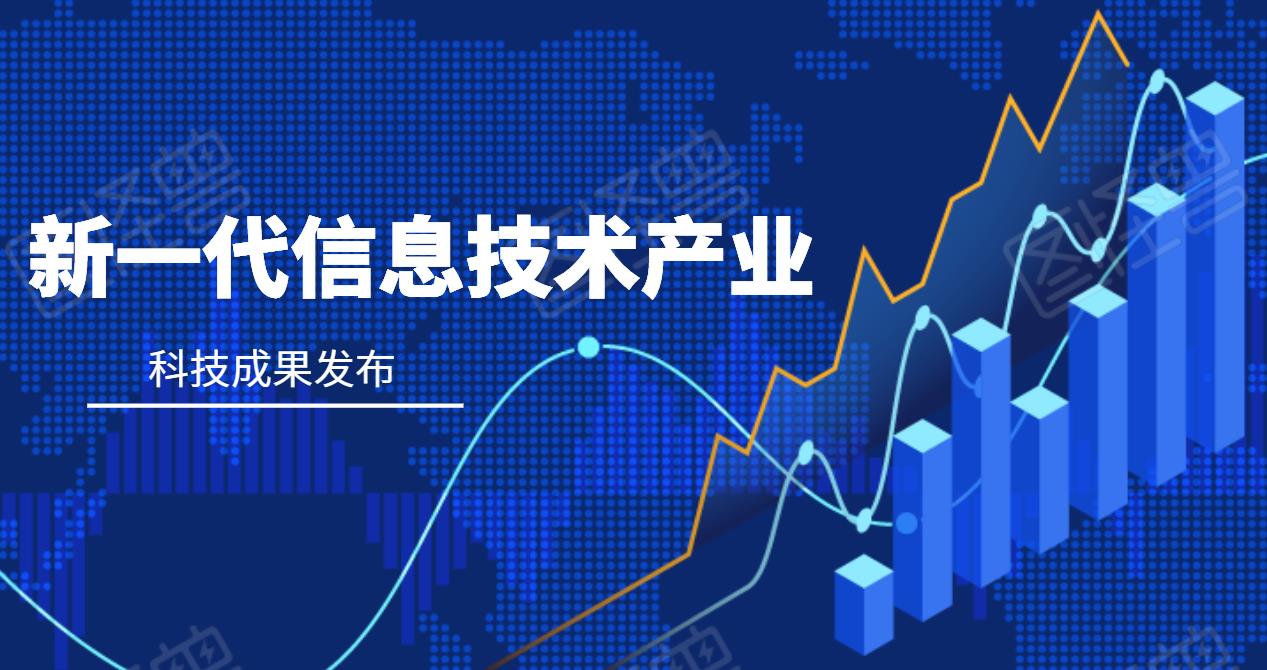 新一代信息技术产业

科技成果发布